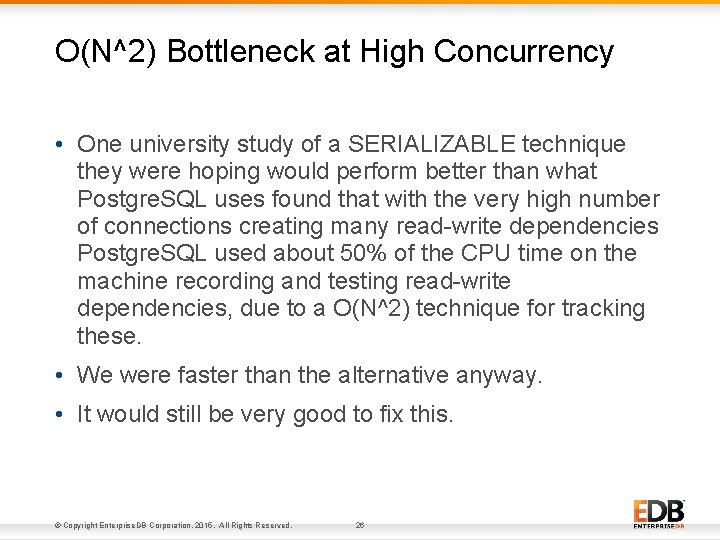 O(N^2) Bottleneck at High Concurrency

• One university study of a SERIALIZABLE technique they were hoping would perform better than what PostgreSQL uses found that with the very high number of connections creating many read-write dependencies PostgreSQL used about 50% of the CPU time on the machine recording and testing read-write dependencies, due to a O(N^2) technique for tracking these.

• We were faster than the alternative anyway.

• It would still be very good to fix this.

© Copyright EnterpriseDB Corporation, 2015. All Rights Reserved.

26

EDB
ENTERPRISEDB